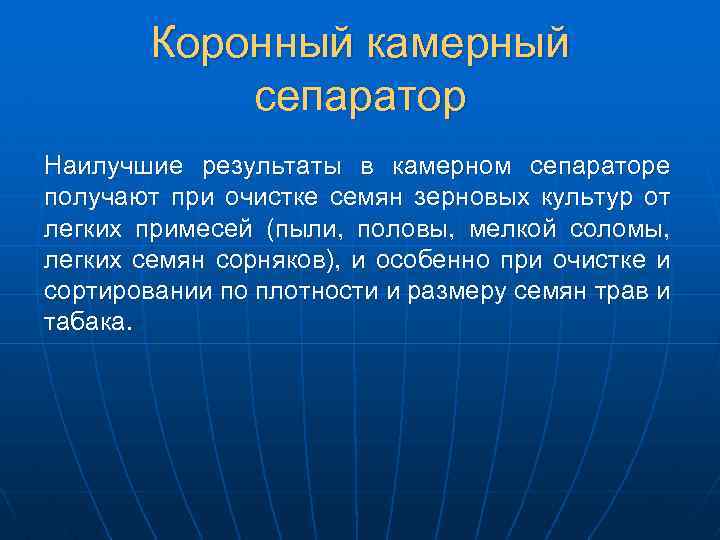 Коронный камерный сепаратор

Наилучшие результаты в камерном сепараторе получают при очистке семян зерновых культур от легких примесей (пыли, половы, мелкой соломы, легких семян сорняков), и особенно при очистке и сортировании по плотности и размеру семян трав и табака.